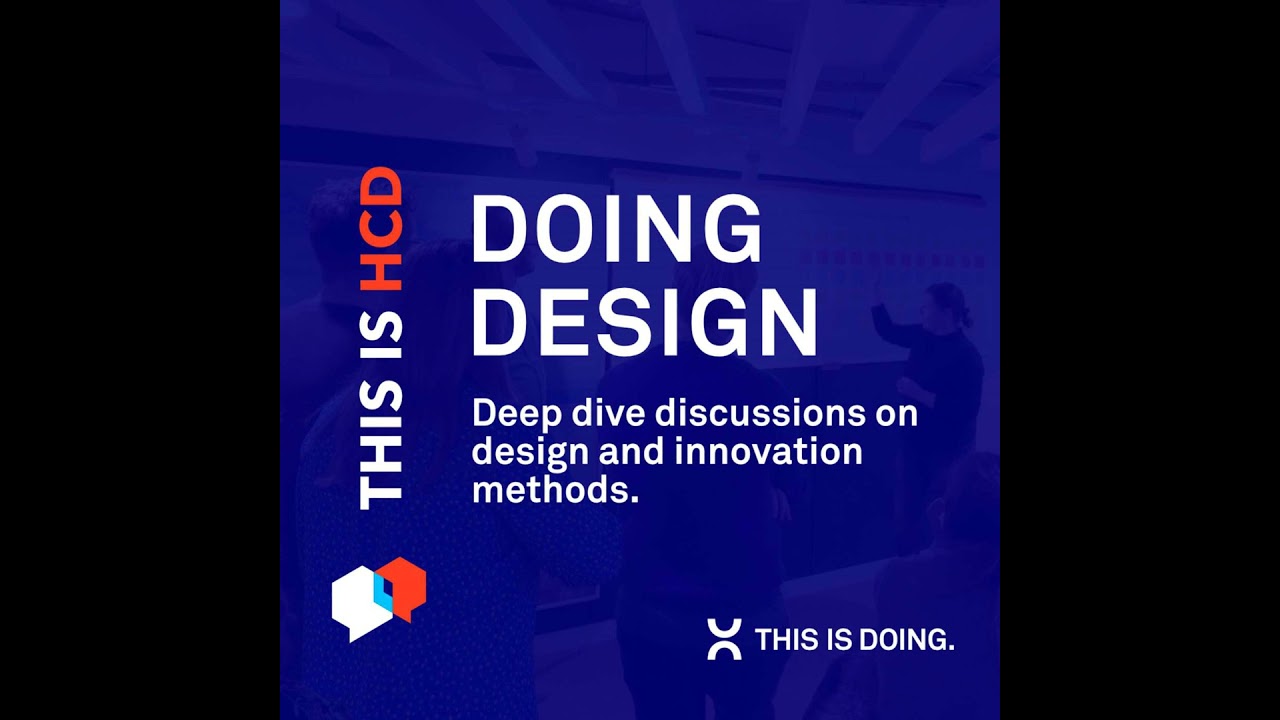 THIS IS HCD

DOING DESIGN

Deep dive discussions on design and innovation methods.

THIS IS DOING.